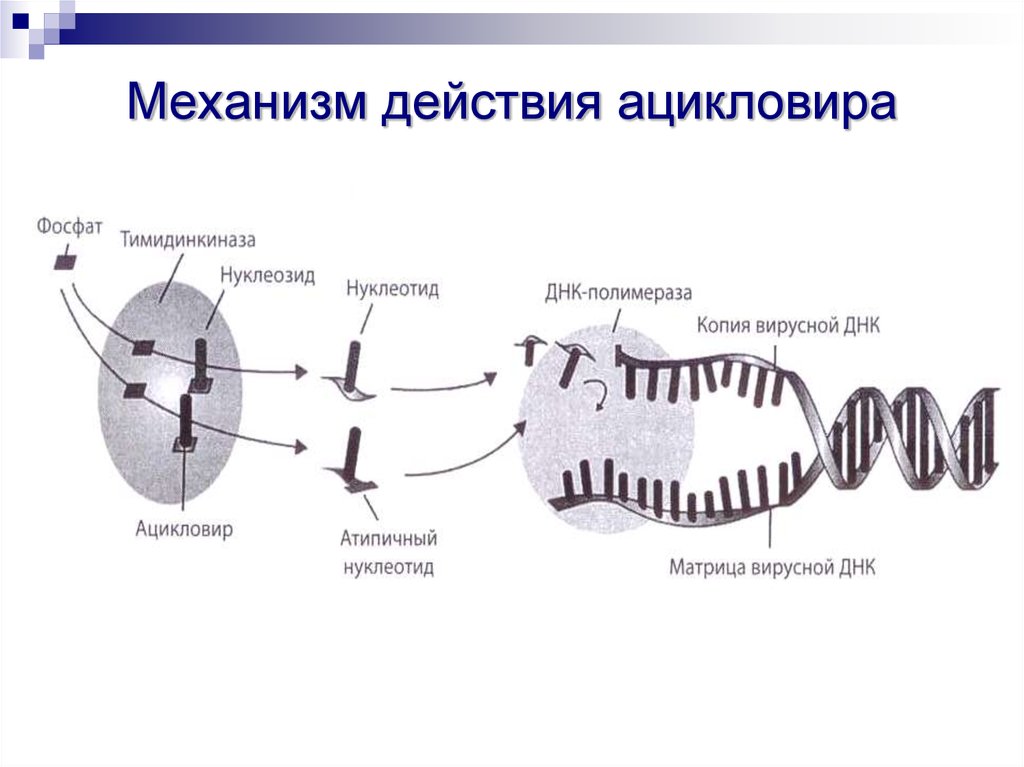 Механизм действия ацикловира

Фосфат
Тимидинкиназа
Нуклеозид
Нуклеотид
ДНК-полимераза
Копия вирусной ДНК
Ацикловир
Атипичный нуклеотид
Матрица вирусной ДНК